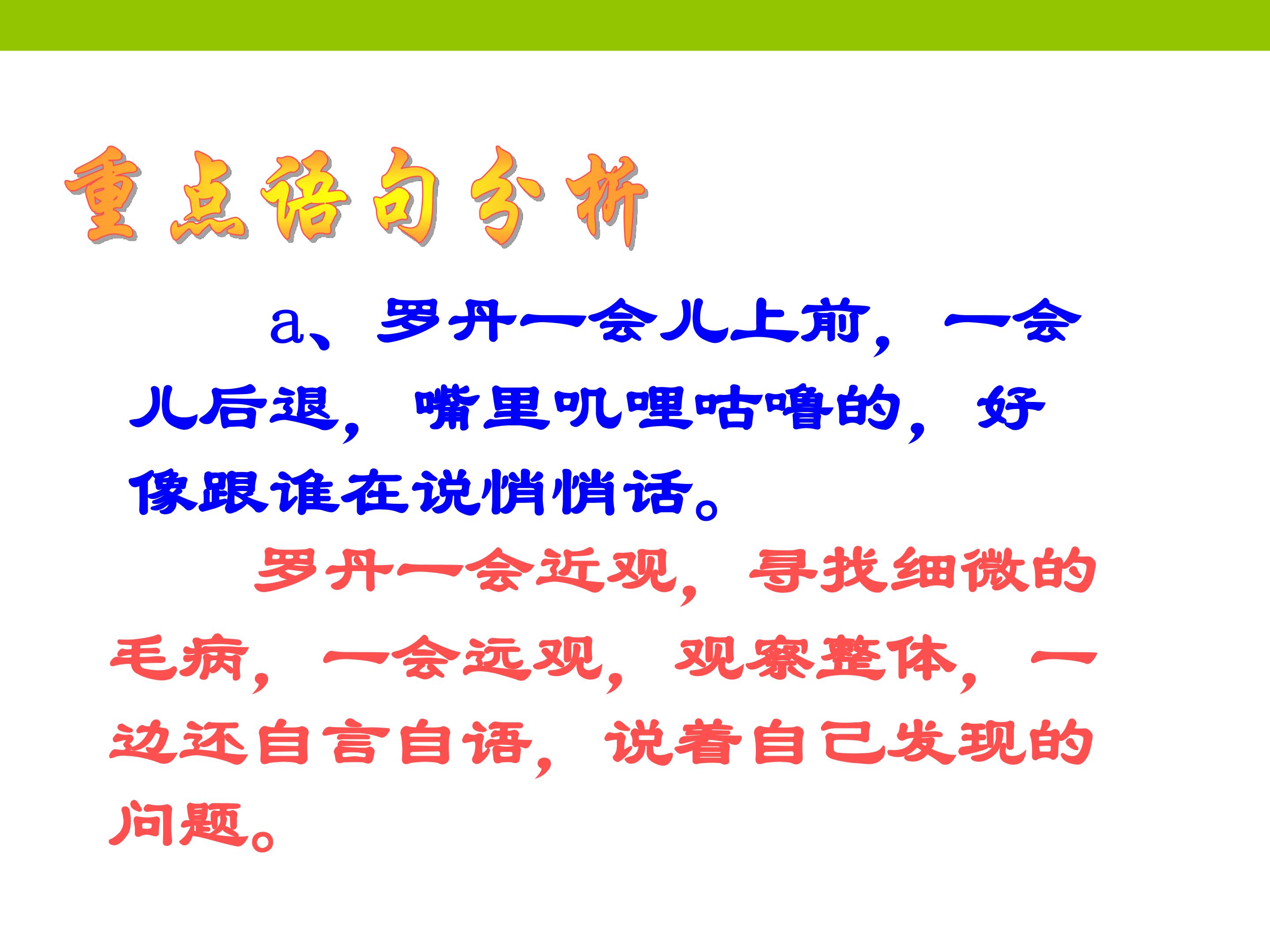 重点语句分析

a、罗丹一会儿上前，一会儿后退，嘴里叽哩咕噜的，好像跟谁在说悄悄话。

罗丹一会近观，寻找细微的毛病，一会远观，观察整体，一边还自言自语，说着自己发现的问题。